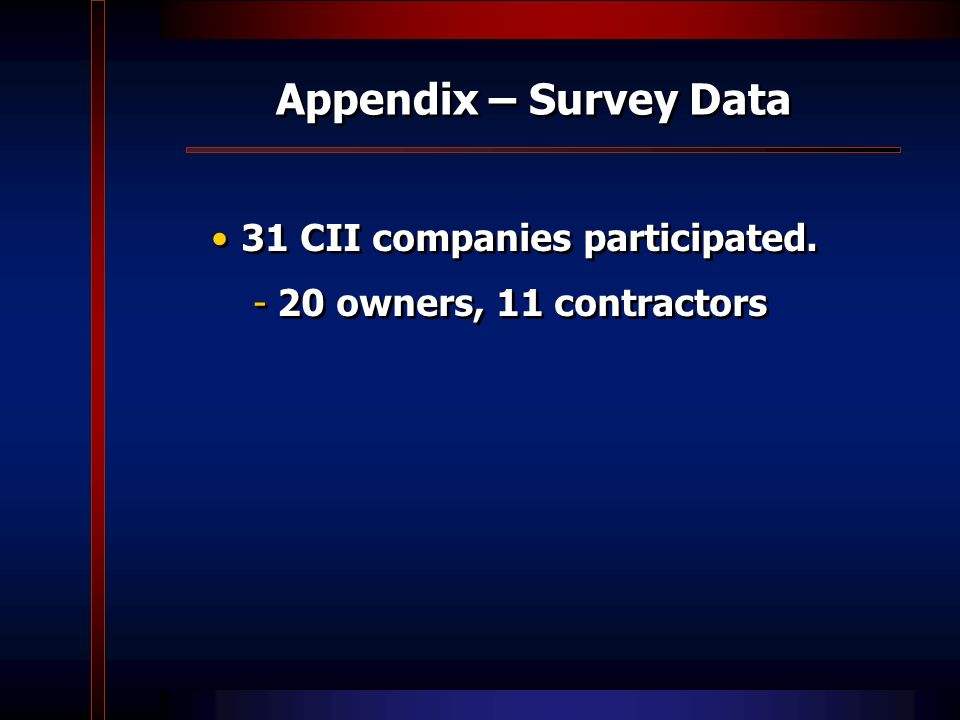 Appendix – Survey Data

• 31 CII companies participated.

- 20 owners, 11 contractors